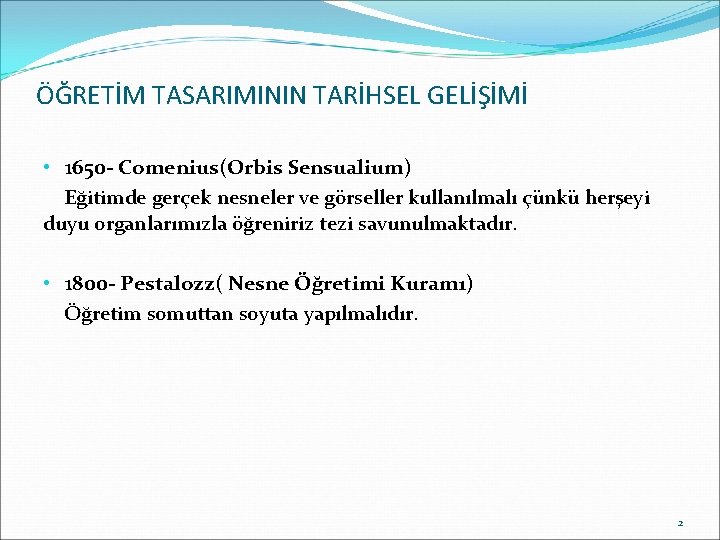 ÖĞRETİM TASARIMININ TARİHSEL GELİŞİMİ

• 1650- Comenius(Orbis Sensualium)
Eğitimde gerçek nesneler ve görseller kullanılmalı çünkü herşeyi duyu organlarımızla öğreniriz tezi savunulmaktadır.

• 1800- Pestalozz( Nesne Öğretimi Kuramı)
Öğretim somuttan soyuta yapılmalıdır.

2